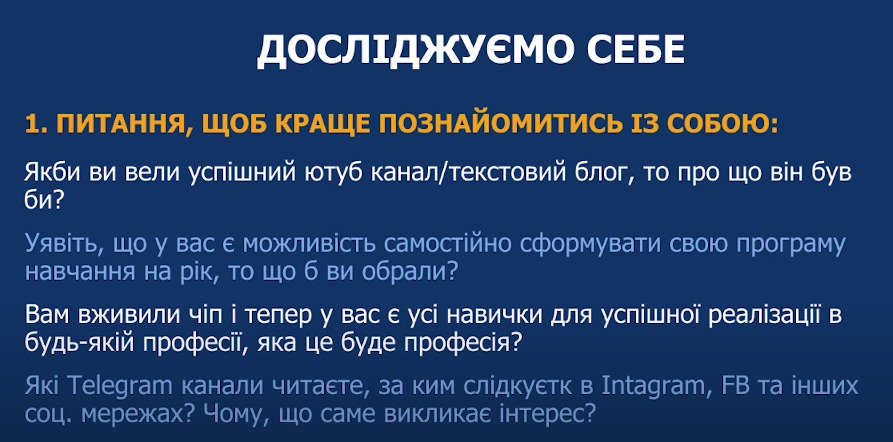 ДОСЛІДЖУЄМО СЕБЕ

1. ПИТАННЯ, ЩОБ КРАЩЕ ПОЗНАЙОМИТИСЬ ІЗ СОБОЮ:

Якби ви вели успішний ютуб канал/текстовий блог, то про що він був би?

Уявіть, що у вас є можливість самостійно сформувати свою програму навчання на рік, то що б ви обрали?

Вам вживили чіп і тепер у вас є усі навички для успішної реалізації в будь-якій професії, яка це буде професія?

Які Telegram канали читаєте, за ким слідкуєтк в Intagram, FB та інших соц. мережах? Чому, що саме викликає інтерес?